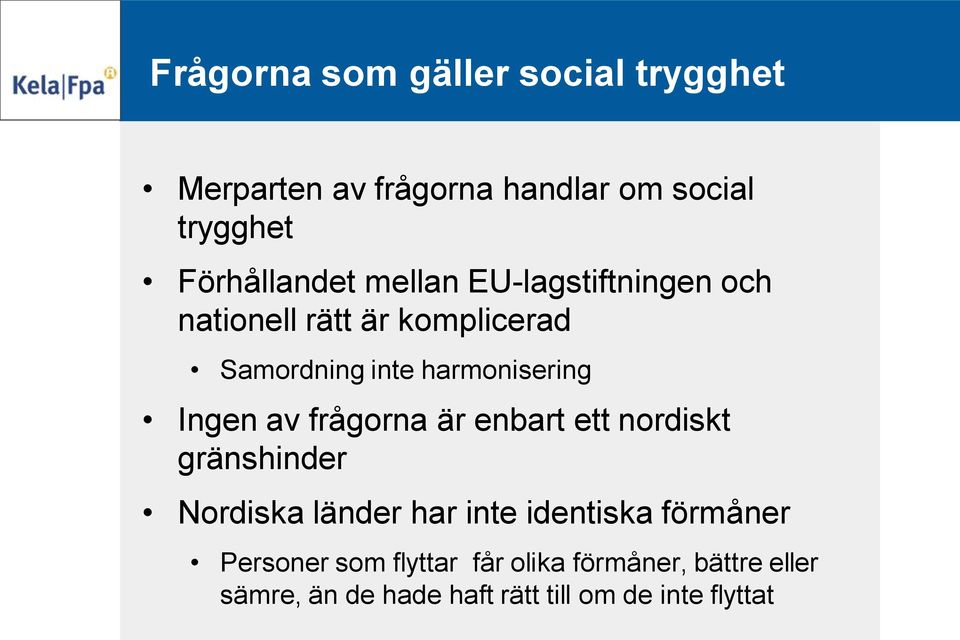 Kela|Fpa

Frågorna som gäller social trygghet

• Merparten av frågorna handlar om social trygghet

• Förhållandet mellan EU-lagstiftningen och nationell rätt är komplicerad

• Samordning inte harmonisering

• Ingen av frågorna är enbart ett nordiskt gränshinder

• Nordiska länder har inte identiska förmåner

• Personer som flyttar får olika förmåner, bättre eller sämre, än de hade haft rätt till om de inte flyttat